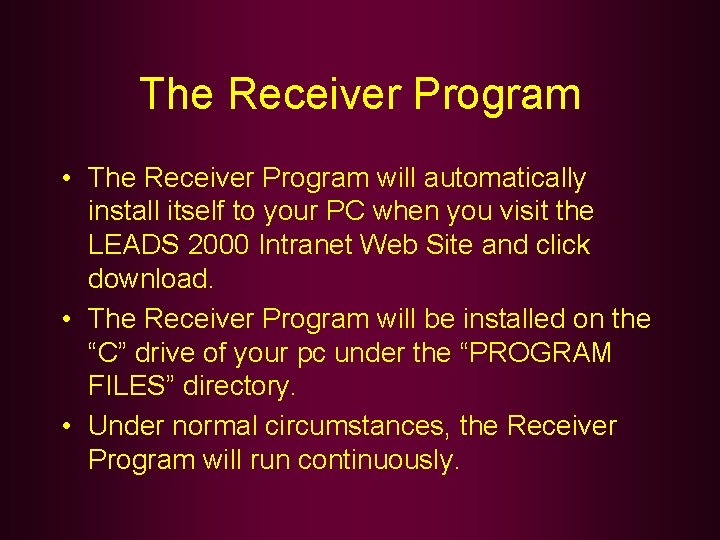 The Receiver Program

• The Receiver Program will automatically install itself to your PC when you visit the LEADS 2000 Intranet Web Site and click download.

• The Receiver Program will be installed on the “C” drive of your pc under the “PROGRAM FILES” directory.

• Under normal circumstances, the Receiver Program will run continuously.